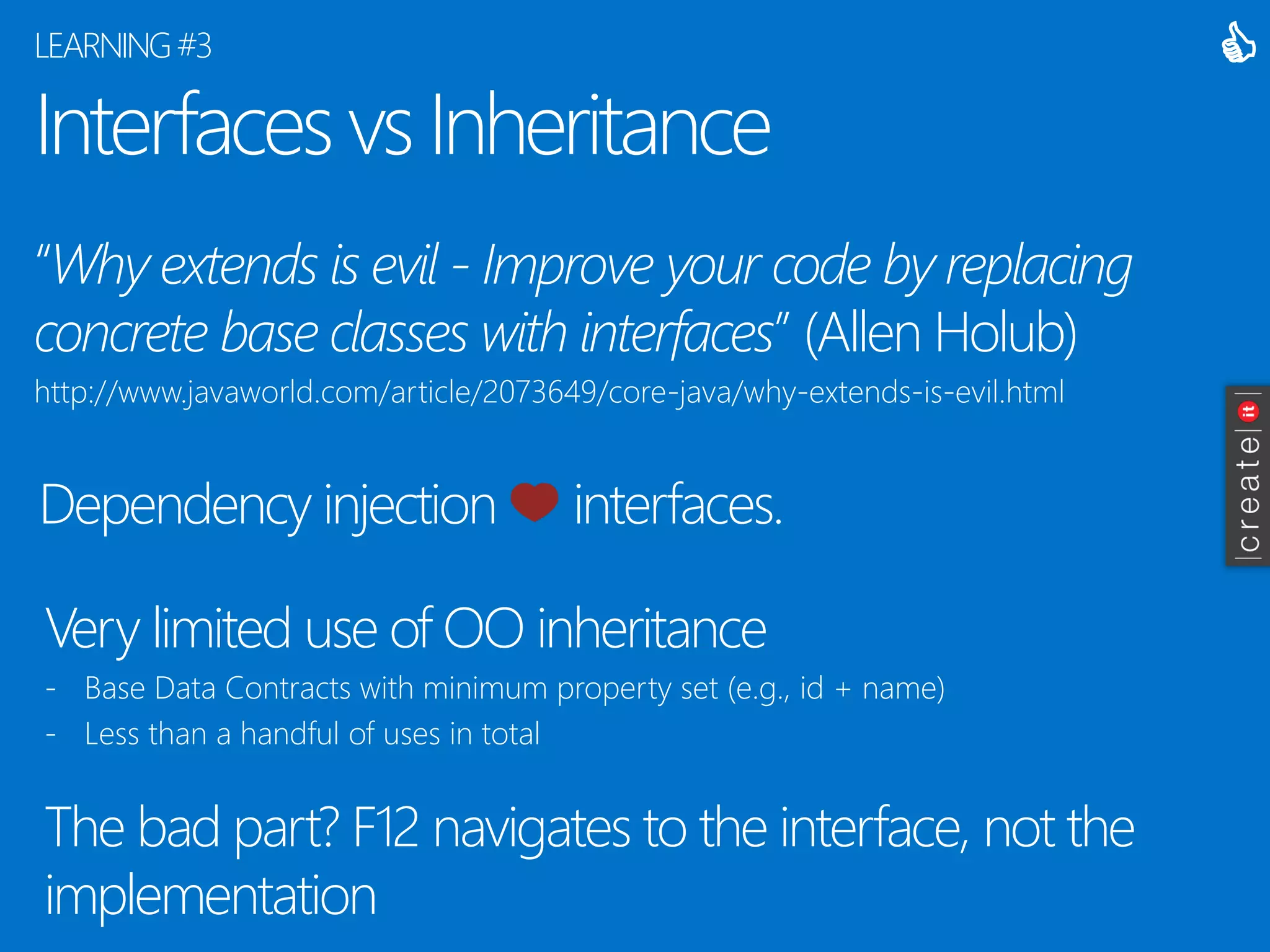 LEARNING #3

Interfaces vs Inheritance

"Why extends is evil - Improve your code by replacing concrete base classes with interfaces" (Allen Holub)
http://www.javaworld.com/article/2073649/core-java/why-extends-is-evil.html

Dependency injection interfaces.

Very limited use of OO inheritance
- Base Data Contracts with minimum property set (e.g., id + name)
- Less than a handful of uses in total

The bad part? F12 navigates to the interface, not the implementation

|create|it|